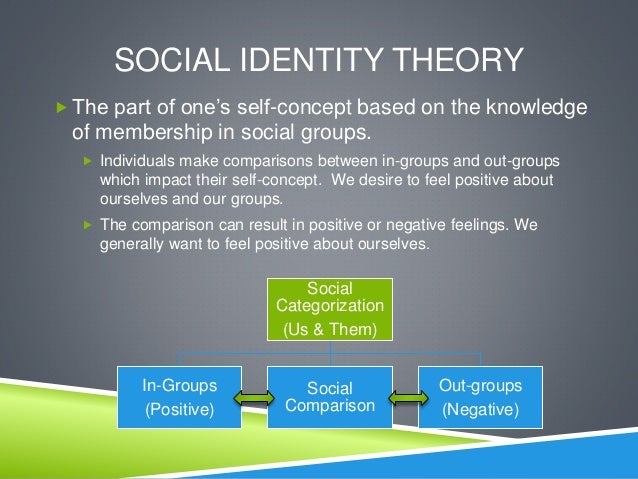 SOCIAL IDENTITY THEORY

The part of one's self-concept based on the knowledge of membership in social groups.

Individuals make comparisons between in-groups and out-groups which impact their self-concept. We desire to feel positive about ourselves and our groups.

The comparison can result in positive or negative feelings. We generally want to feel positive about ourselves.

Social Categorization (Us & Them)

In-Groups (Positive)

Social Comparison

Out-groups (Negative)